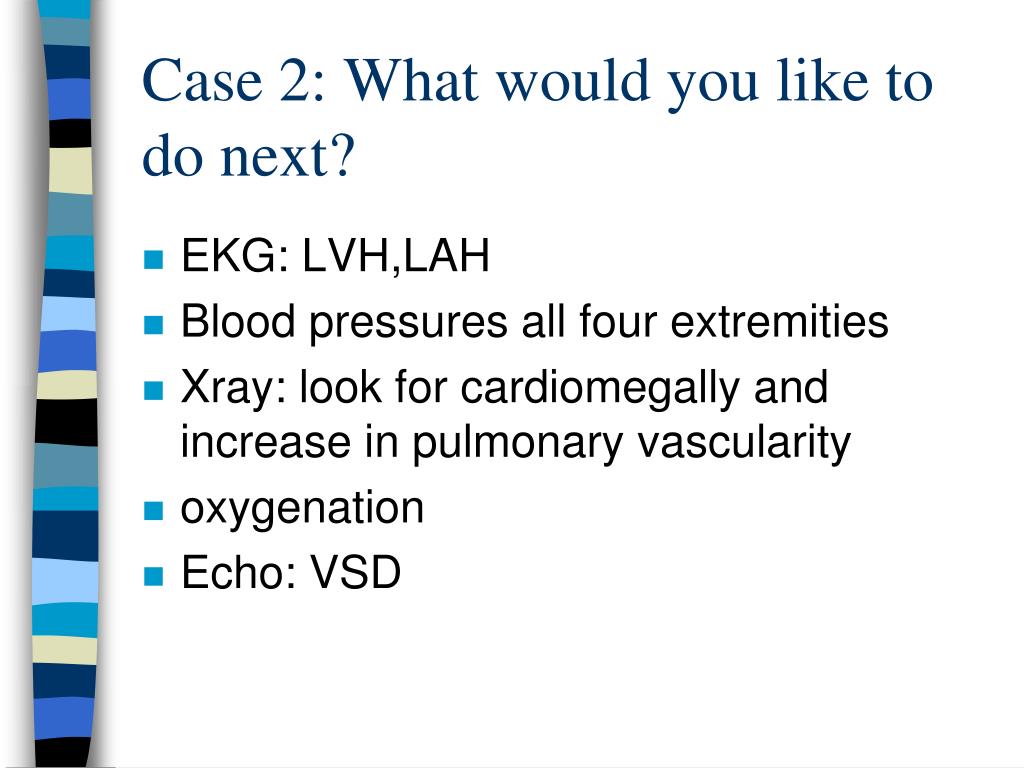 Case 2: What would you like to do next?

- EKG: LVH,LAH
- Blood pressures all four extremities
- Xray: look for cardiomegally and increase in pulmonary vascularity
- oxygenation
- Echo: VSD